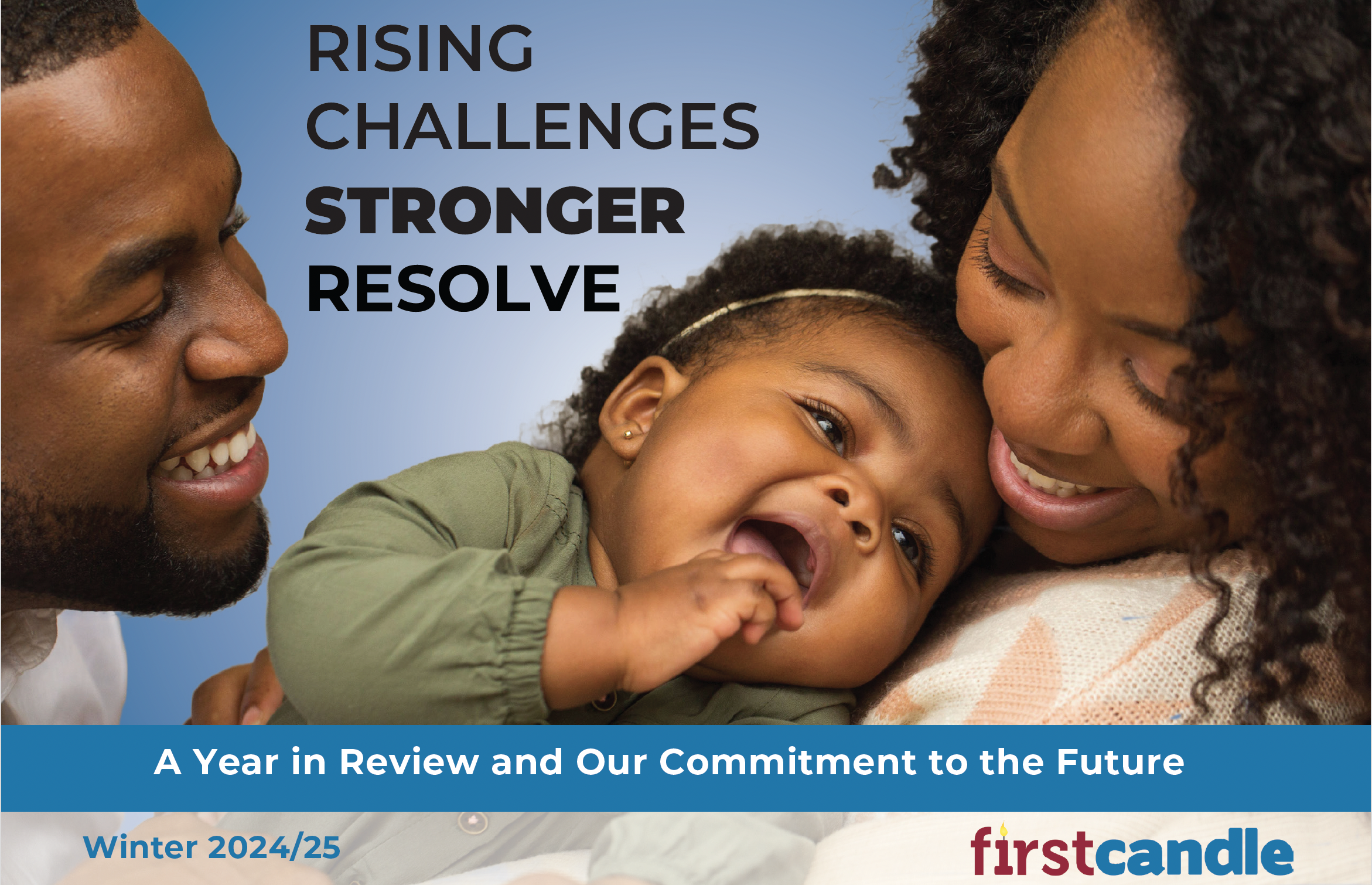 RISING
CHALLENGES
STRONGER
RESOLVE

A Year in Review and Our Commitment to the Future

Winter 2024/25

firstcandle